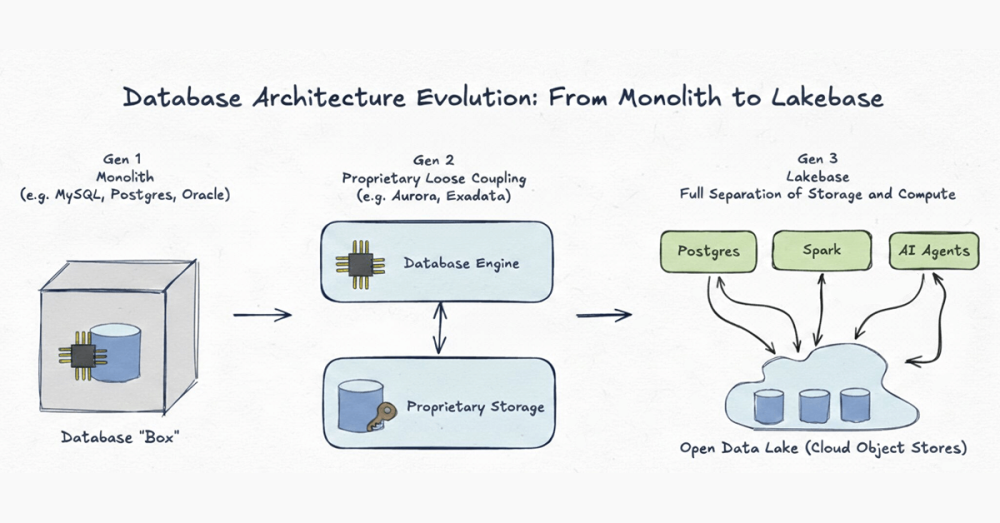 Database Architecture Evolution: From Monolith to Lakebase

Gen 1
Monolith
(e.g. MySQL, Postgres, Oracle)

Database "Box"

Gen 2
Proprietary Loose Coupling
(e.g. Aurora, Exadata)

Database Engine

Proprietary Storage

Gen 3
Lakebase
Full Separation of Storage and Compute

Postgres

Spark

AI Agents

Open Data Lake (Cloud Object Stores)